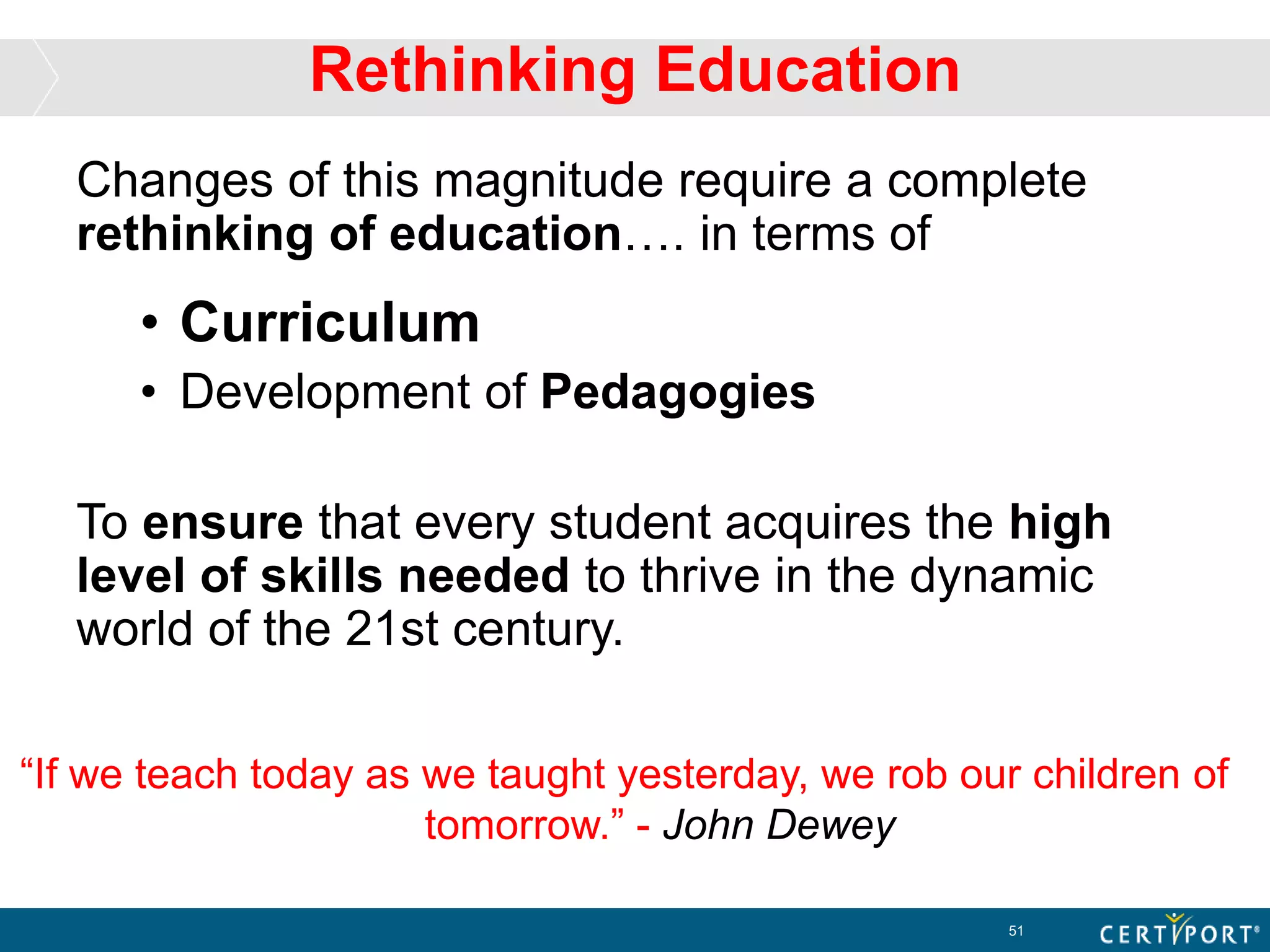 Rethinking Education

Changes of this magnitude require a complete rethinking of education…. in terms of

• Curriculum
• Development of Pedagogies

To ensure that every student acquires the high level of skills needed to thrive in the dynamic world of the 21st century.

“If we teach today as we taught yesterday, we rob our children of tomorrow.” - John Dewey

51

CERTIPORT®